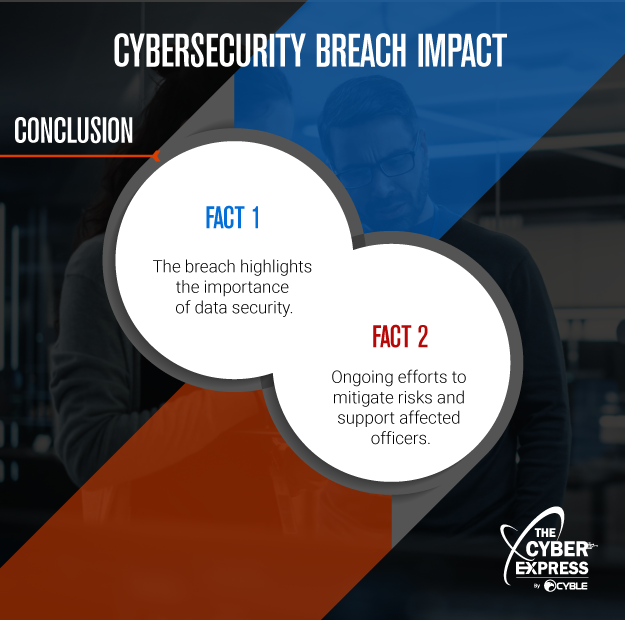 CYBERSECURITY BREACH IMPACT

CONCLUSION

FACT 1

The breach highlights the importance of data security.

FACT 2

Ongoing efforts to mitigate risks and support affected officers.

THE CYBER EXPRESS
By CYBLE